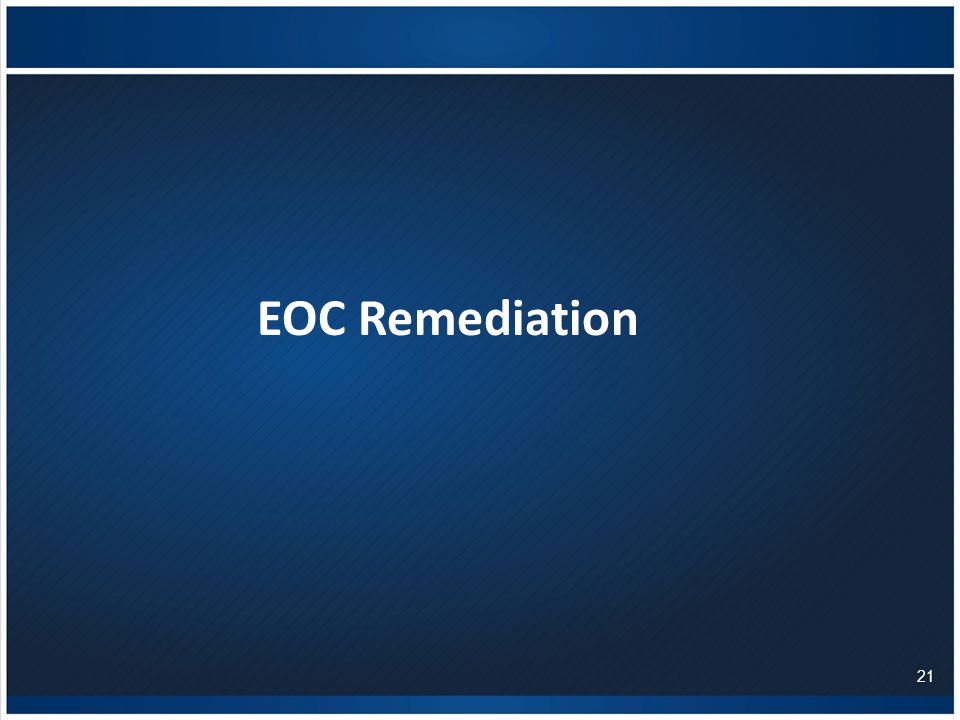 EOC Remediation

21